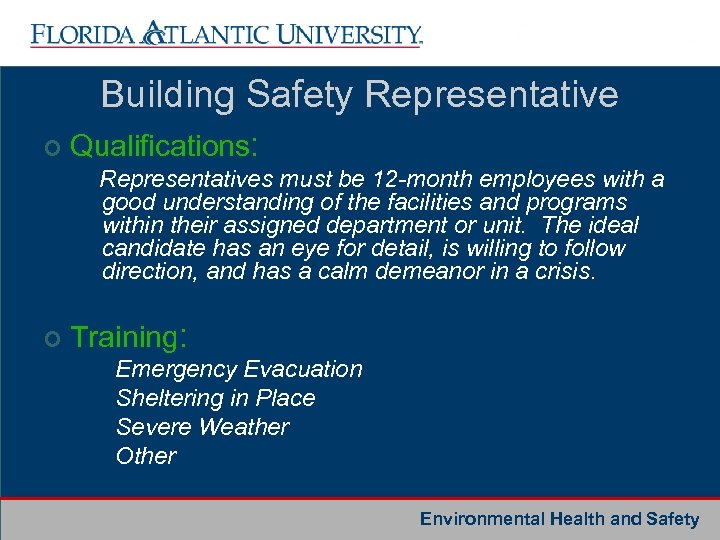 FLORIDA ATLANTIC UNIVERSITY.

Building Safety Representative

Qualifications:

Representatives must be 12-month employees with a good understanding of the facilities and programs within their assigned department or unit. The ideal candidate has an eye for detail, is willing to follow direction, and has a calm demeanor in a crisis.

Training:

Emergency Evacuation
Sheltering in Place
Severe Weather
Other

Environmental Health and Safety